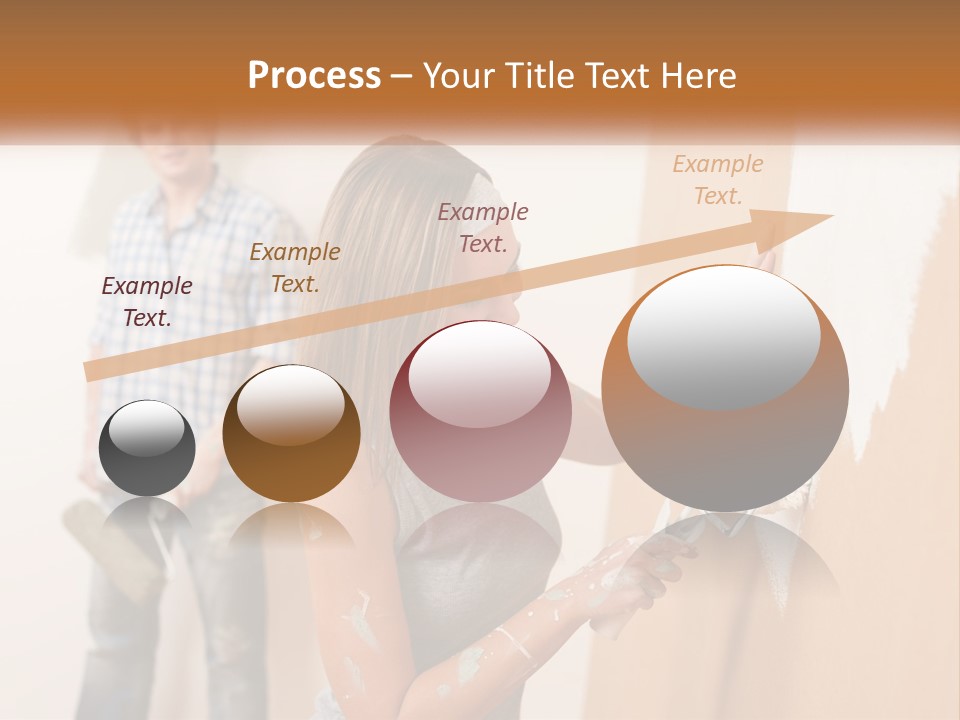 Process – Your Title Text Here

Example Text.

Example Text.

Example Text.

Example Text.